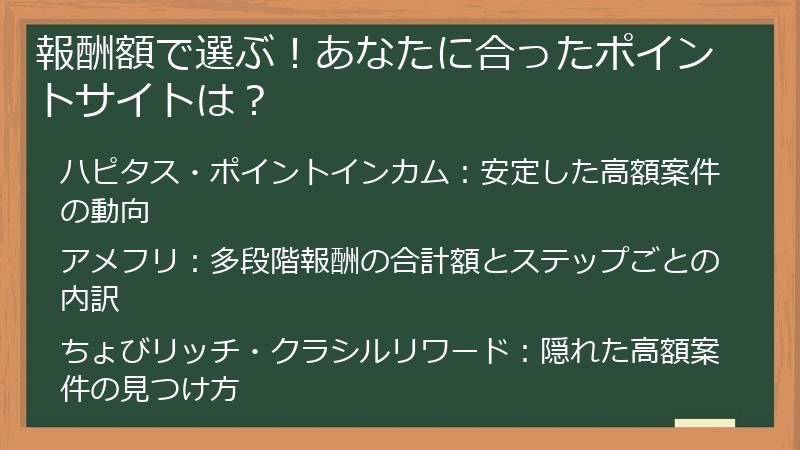 報酬額で選ぶ！あなたに合ったポイントサイトは？

ハピタス・ポイントインカム：安定した高額案件の動向

アメフリ：多段階報酬の合計額とステップごとの内訳

ちょびリッチ・クラシルリワード：隠れた高額案件の見つけ方